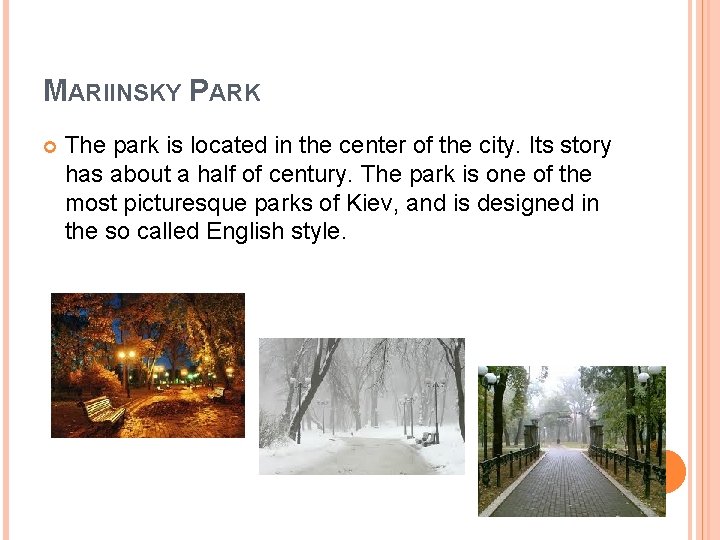 MARIINSKY PARK

The park is located in the center of the city. Its story has about a half of century. The park is one of the most picturesque parks of Kiev, and is designed in the so called English style.